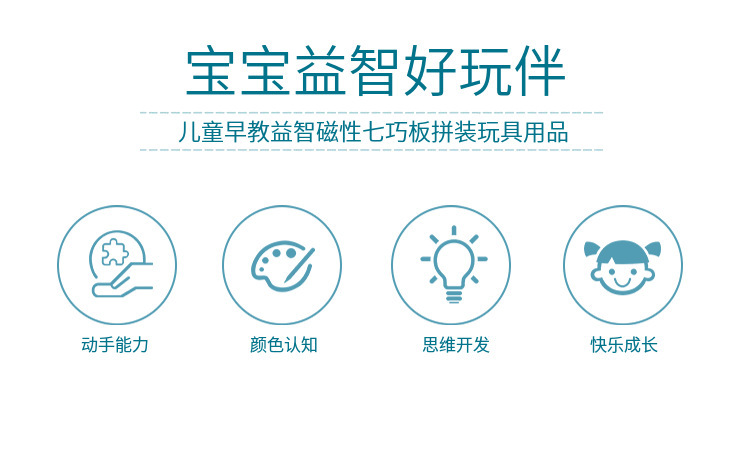 宝宝益智好玩伴

儿童早教益智磁性七巧板拼装玩具用品

动手能力

颜色认知

思维开发

快乐成长